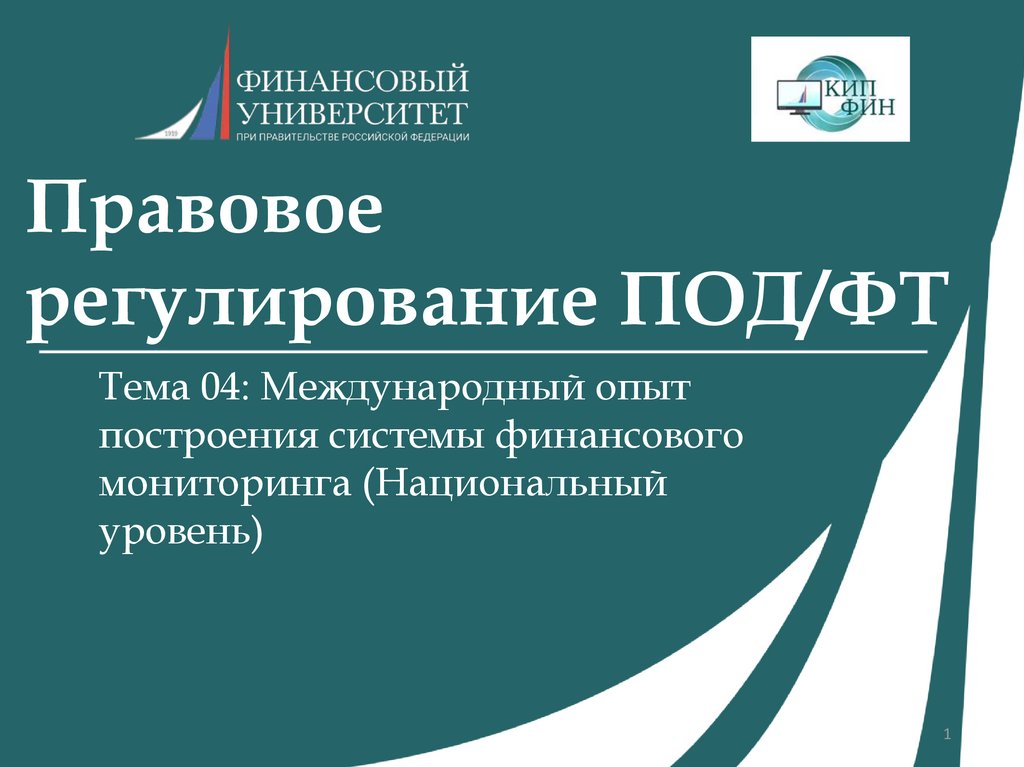 1919
ФИНАНСОВЫЙ УНИВЕРСИТЕТ
ПРИ ПРАВИТЕЛЬСТВЕ РОССИЙСКОЙ ФЕДЕРАЦИИ

КИП ФИН

Правовое регулирование ПОД/ФТ

Тема 04: Международный опыт построения системы финансового мониторинга (Национальный уровень)

1